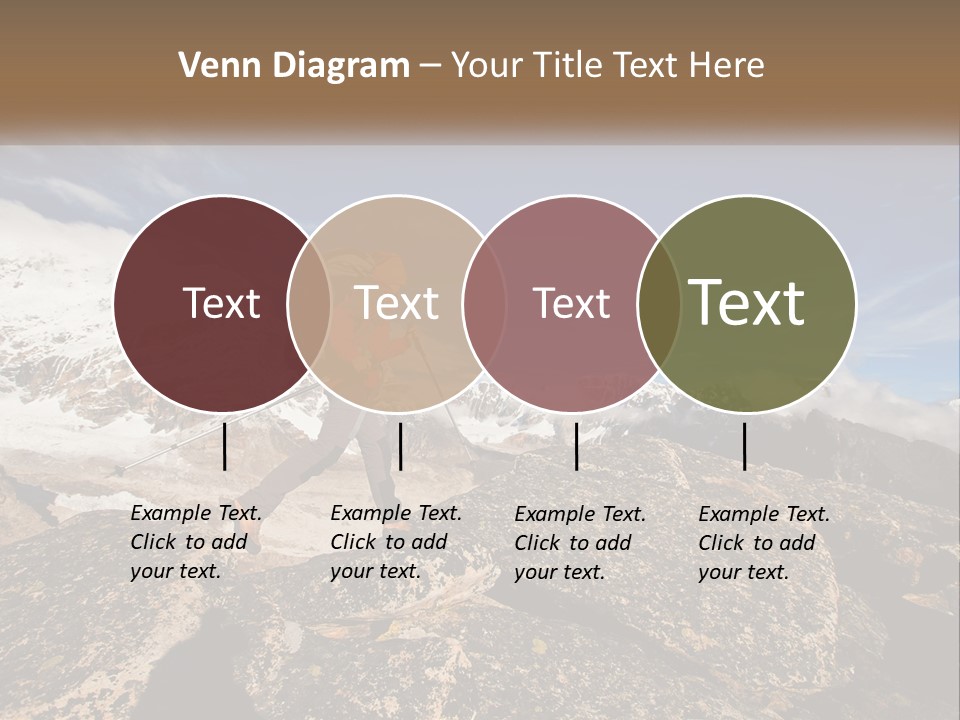 Venn Diagram – Your Title Text Here

Text

Text

Text

Text

Example Text. Click to add your text.

Example Text. Click to add your text.

Example Text. Click to add your text.

Example Text. Click to add your text.